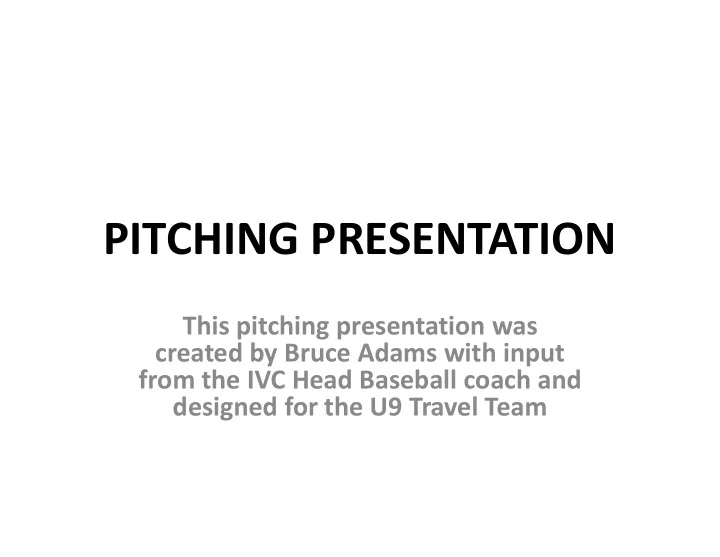 PITCHING PRESENTATION

This pitching presentation was created by Bruce Adams with input from the IVC Head Baseball coach and designed for the U9 Travel Team